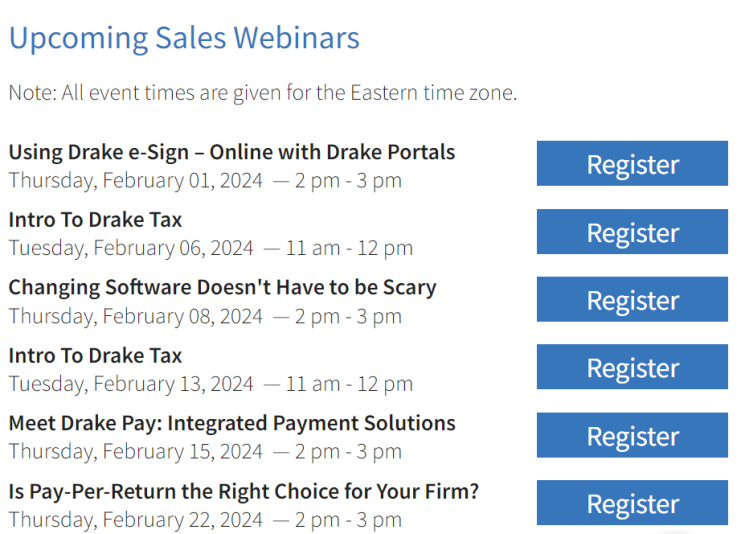 Upcoming Sales Webinars

Note: All event times are given for the Eastern time zone.

Using Drake e-Sign – Online with Drake Portals
Thursday, February 01, 2024 — 2 pm - 3 pm

Register

Intro To Drake Tax
Tuesday, February 06, 2024 — 11 am - 12 pm

Register

Changing Software Doesn't Have to be Scary
Thursday, February 08, 2024 — 2 pm - 3 pm

Register

Intro To Drake Tax
Tuesday, February 13, 2024 — 11 am - 12 pm

Register

Meet Drake Pay: Integrated Payment Solutions
Thursday, February 15, 2024 — 2 pm - 3 pm

Register

Is Pay-Per-Return the Right Choice for Your Firm?
Thursday, February 22, 2024 — 2 pm - 3 pm

Register